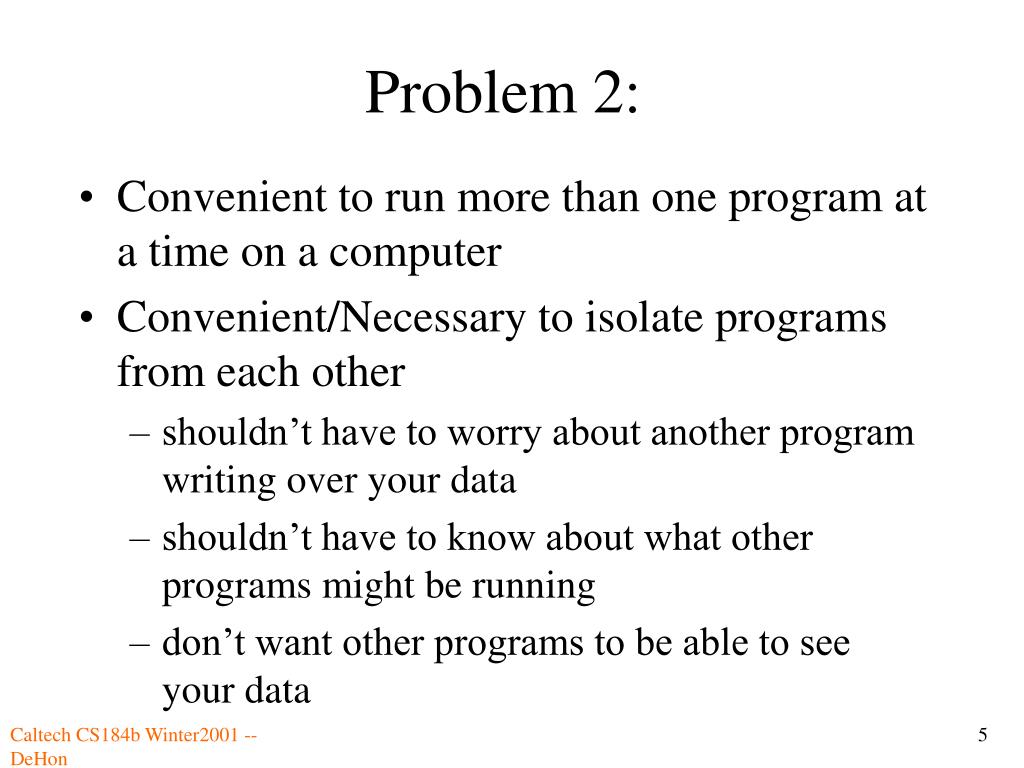 Problem 2:

• Convenient to run more than one program at a time on a computer
• Convenient/Necessary to isolate programs from each other
– shouldn’t have to worry about another program writing over your data
– shouldn’t have to know about what other programs might be running
– don’t want other programs to be able to see your data

Caltech CS184b Winter2001 -- DeHon

5